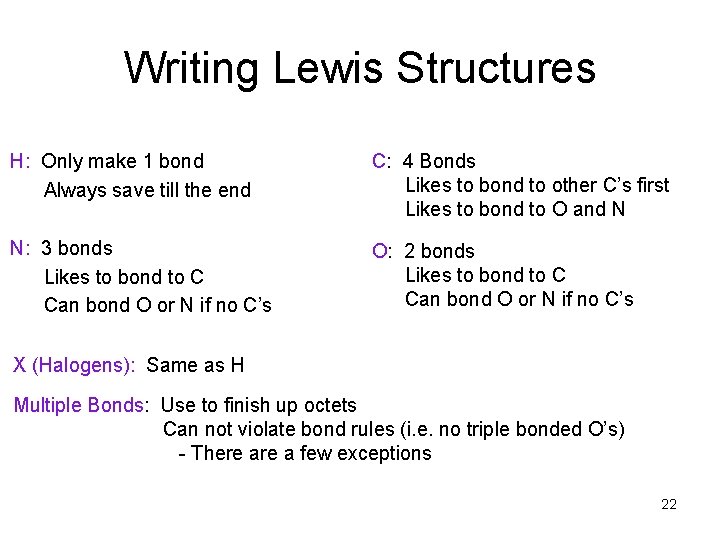 Writing Lewis Structures

H: Only make 1 bond
Always save till the end

N: 3 bonds
Likes to bond to C
Can bond O or N if no C's

C: 4 Bonds
Likes to bond to other C's first
Likes to bond to O and N

O: 2 bonds
Likes to bond to C
Can bond O or N if no C's

X (Halogens): Same as H

Multiple Bonds: Use to finish up octets
Can not violate bond rules (i.e. no triple bonded O's)
- There are a few exceptions

22